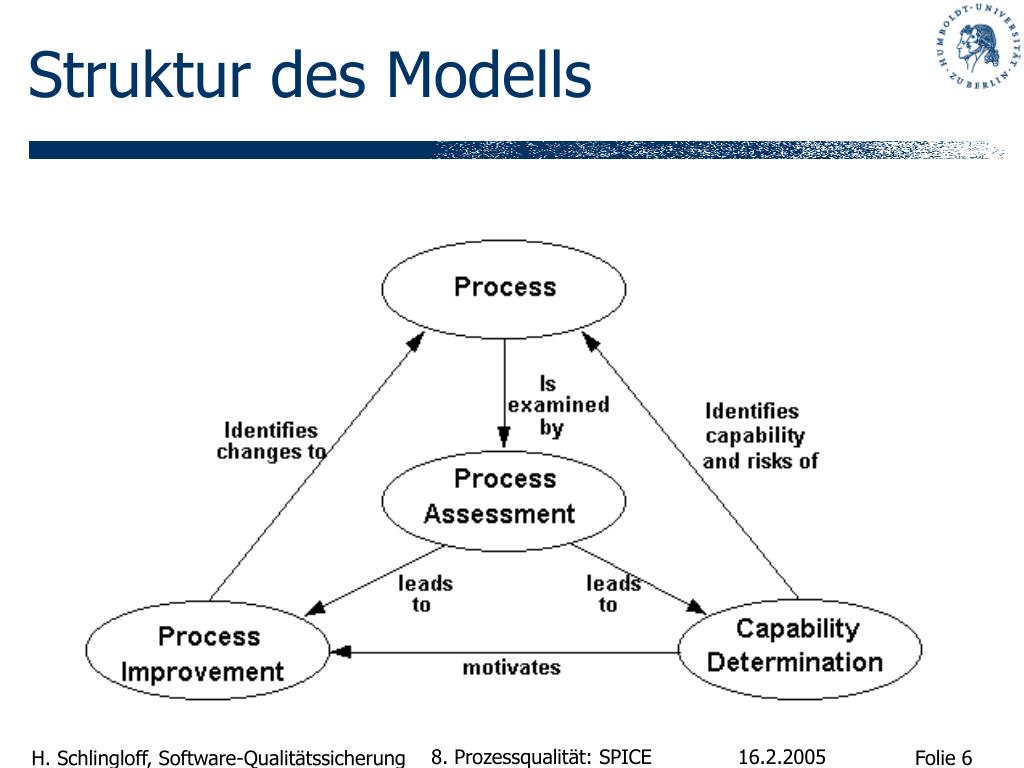 Struktur des Modells

HUMBOLDT-UNIVERSITÄT ZU BERLIN

Process

Is examined by

Identifies changes to

Identifies capability and risks of

Process Assessment

leads to

leads to

Process Improvement

motivates

Capability Determination

H. Schlingloff, Software-Qualitätssicherung

8. Prozessqualität: SPICE

16.2.2005

Folie 6